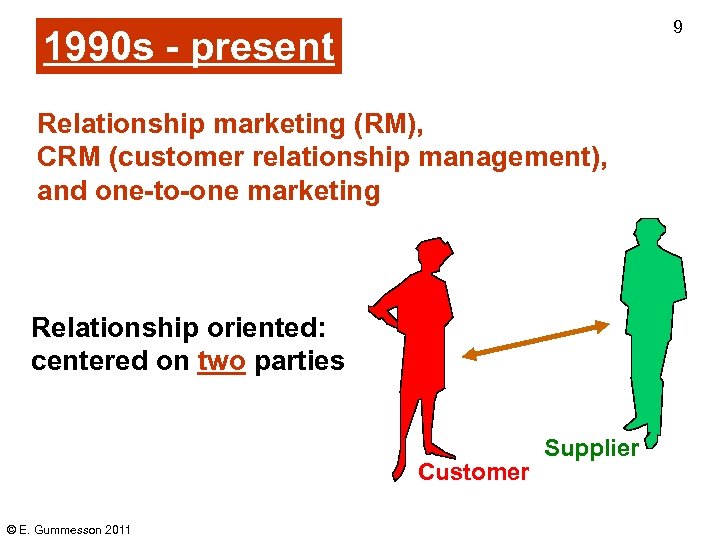 1990s - present

9

Relationship marketing (RM),
CRM (customer relationship management),
and one-to-one marketing

Relationship oriented:
centered on two parties

Supplier

Customer

© E. Gummesson 2011